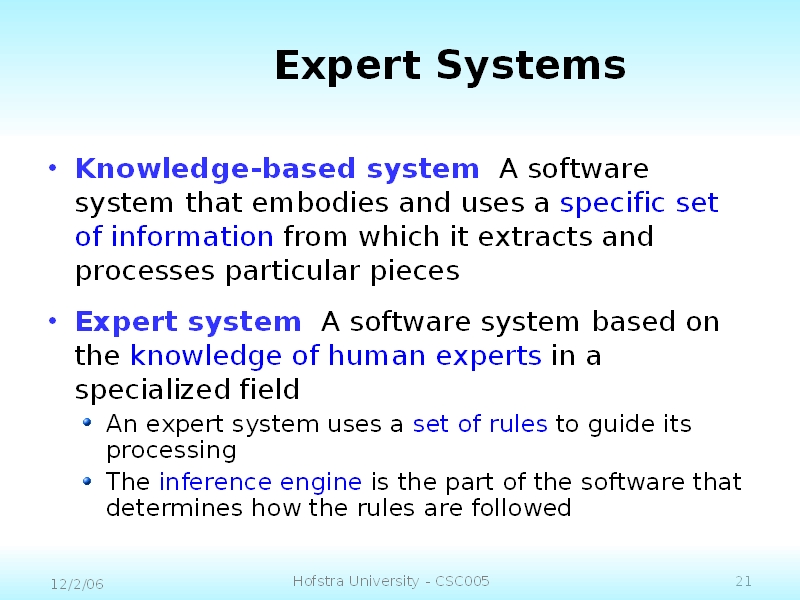 Expert Systems

• Knowledge-based system A software system that embodies and uses a specific set of information from which it extracts and processes particular pieces

• Expert system A software system based on the knowledge of human experts in a specialized field
  • An expert system uses a set of rules to guide its processing
  • The inference engine is the part of the software that determines how the rules are followed

12/2/06 Hofstra University - CSC005 21